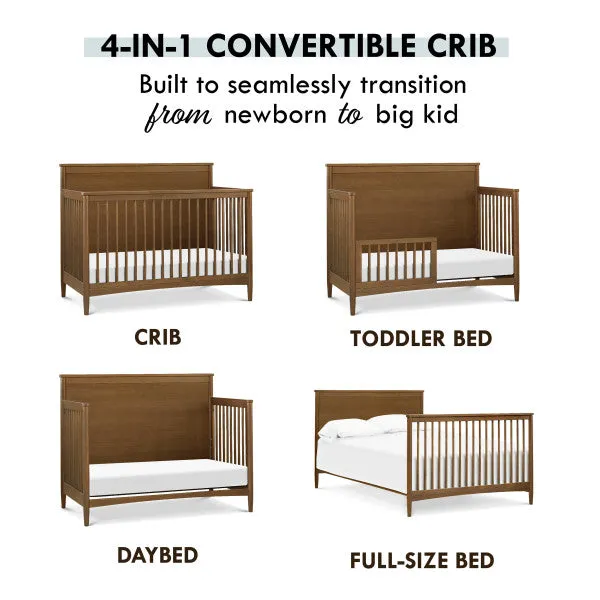 4-IN-1 CONVERTIBLE CRIB

Built to seamlessly transition from newborn to big kid

CRIB

TODDLER BED

DAYBED

FULL-SIZE BED